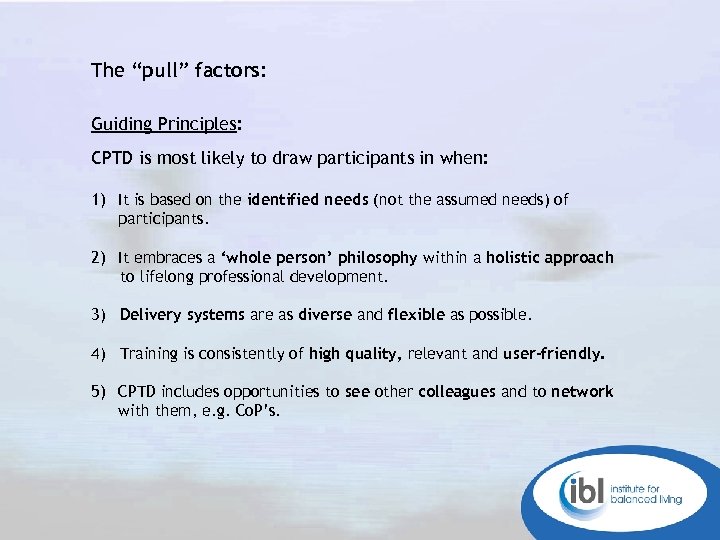 The “pull” factors:

Guiding Principles:

CPTD is most likely to draw participants in when:

1) It is based on the identified needs (not the assumed needs) of participants.

2) It embraces a ‘whole person’ philosophy within a holistic approach to lifelong professional development.

3) Delivery systems are as diverse and flexible as possible.

4) Training is consistently of high quality, relevant and user-friendly.

5) CPTD includes opportunities to see other colleagues and to network with them, e.g. CoP's.

ibl institute for balanced living